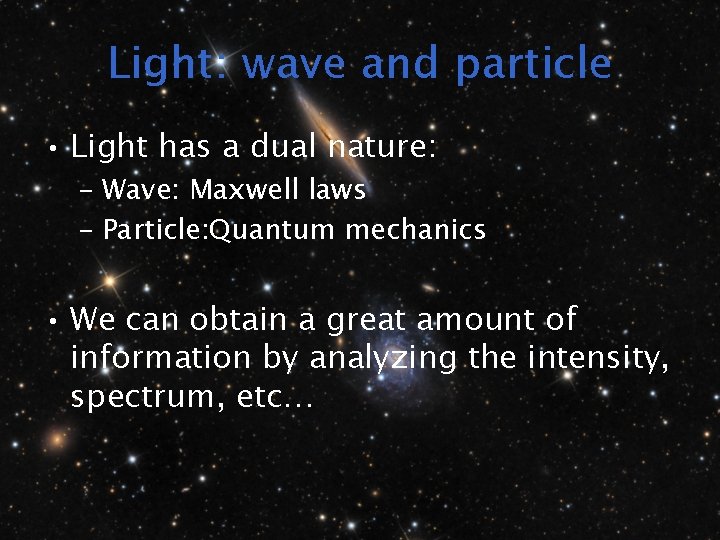 Light: wave and particle

• Light has a dual nature:
– Wave: Maxwell laws
– Particle:Quantum mechanics

• We can obtain a great amount of information by analyzing the intensity, spectrum, etc…